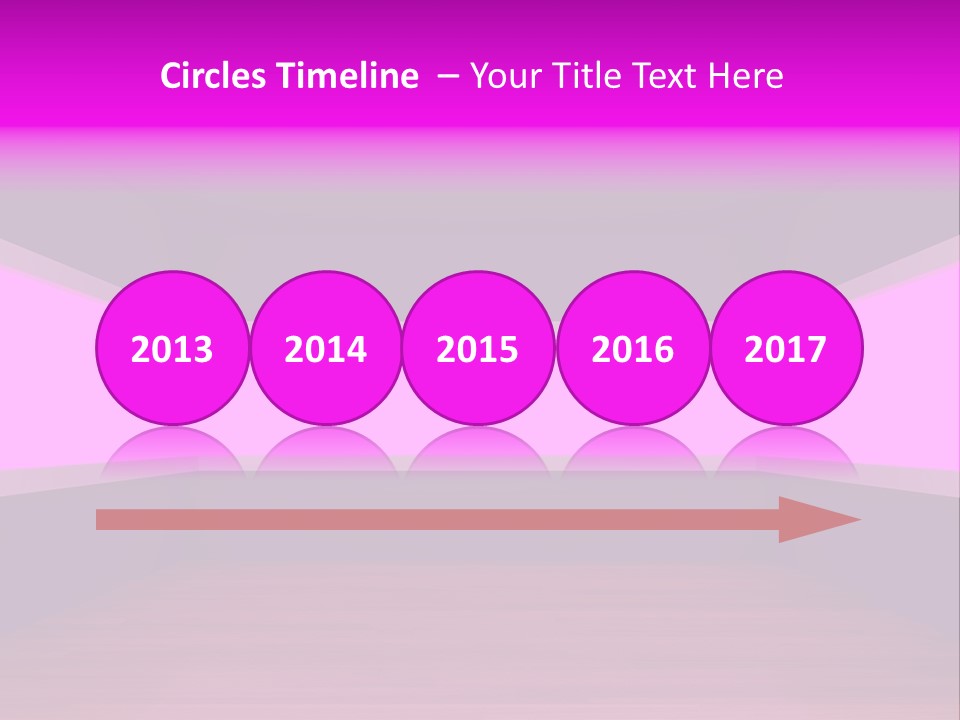 Circles Timeline – Your Title Text Here

2013

2014

2015

2016

2017